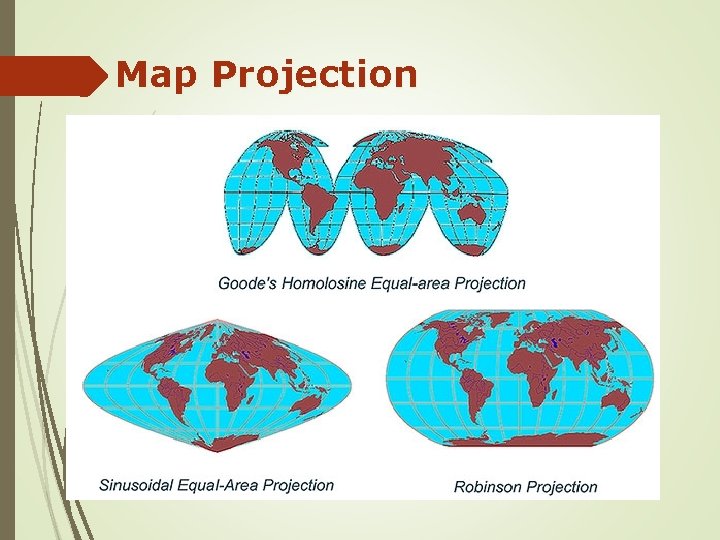 Map Projection

Goode's Homolosine Equal-area Projection

Sinusoidal Equal-Area Projection

Robinson Projection